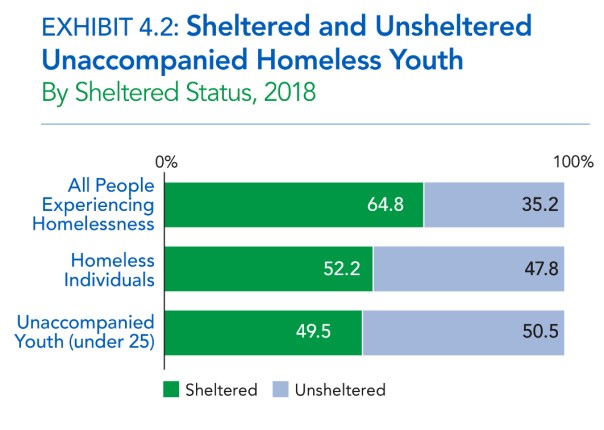 EXHIBIT 4.2: Sheltered and Unsheltered Unaccompanied Homeless Youth
By Sheltered Status, 2018

0%
100%

All People Experiencing Homelessness
64.8
35.2

Homeless Individuals
52.2
47.8

Unaccompanied Youth (under 25)
49.5
50.5

Sheltered
Unsheltered